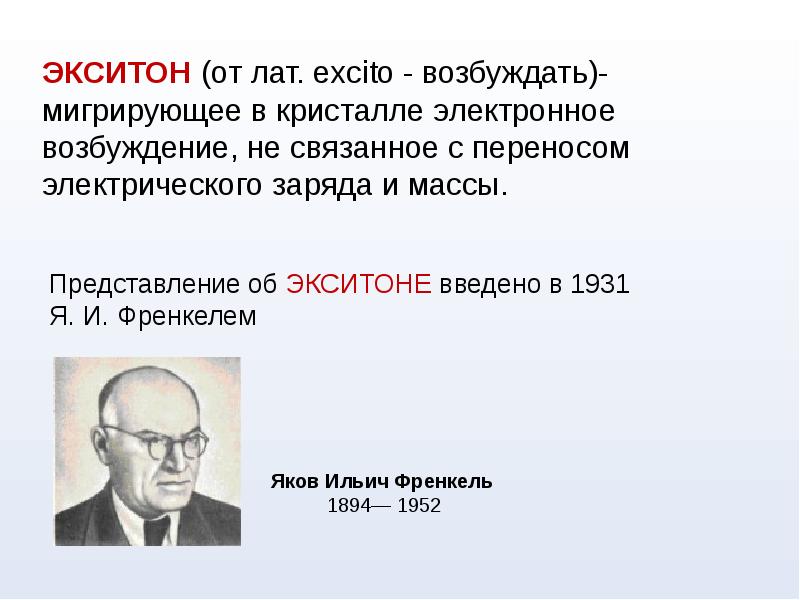 ЭКСИТОН (от лат. excito - возбуждать)- мигрирующее в кристалле электронное возбуждение, не связанное с переносом электрического заряда и массы.

Представление об ЭКСИТОНЕ введено в 1931 Я. И. Френкелем

Яков Ильич Френкель
1894— 1952